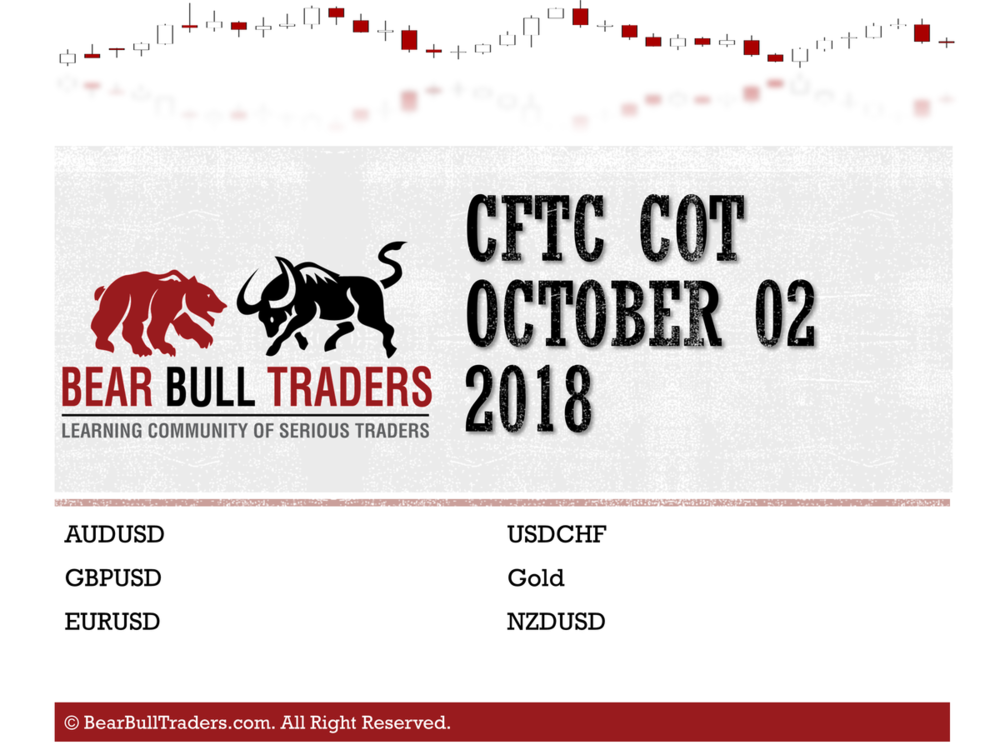 BEAR BULL TRADERS
LEARNING COMMUNITY OF SERIOUS TRADERS

CFTC COT OCTOBER 02 2018

AUDUSD
GBPUSD
EURUSD

USDCHF
Gold
NZDUSD

© BearBullTraders.com. All Right Reserved.